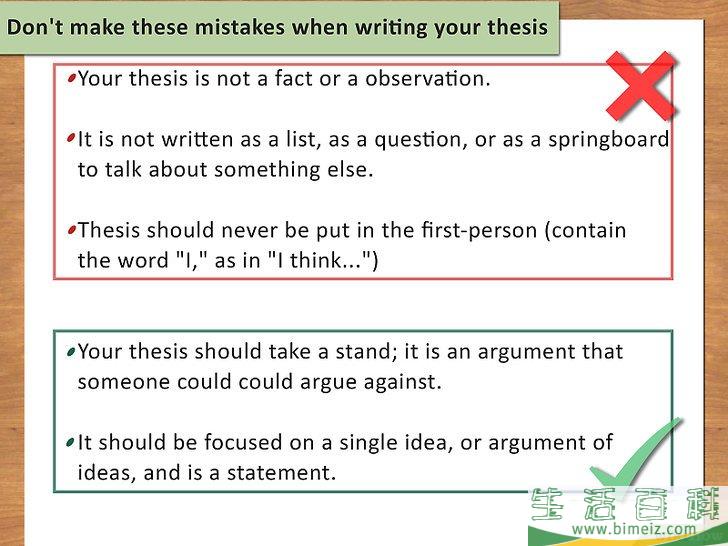 Don't make these mistakes when writing your thesis

Your thesis is not a fact or a observation.

It is not written as a list, as a question, or as a springboard to talk about something else.

Thesis should never be put in the first-person (contain the word "I," as in "I think...")

Your thesis should take a stand; it is an argument that someone could could argue against.

It should be focused on a single idea, or argument of ideas, and is a statement.

生活百科
www.bimeiz.com